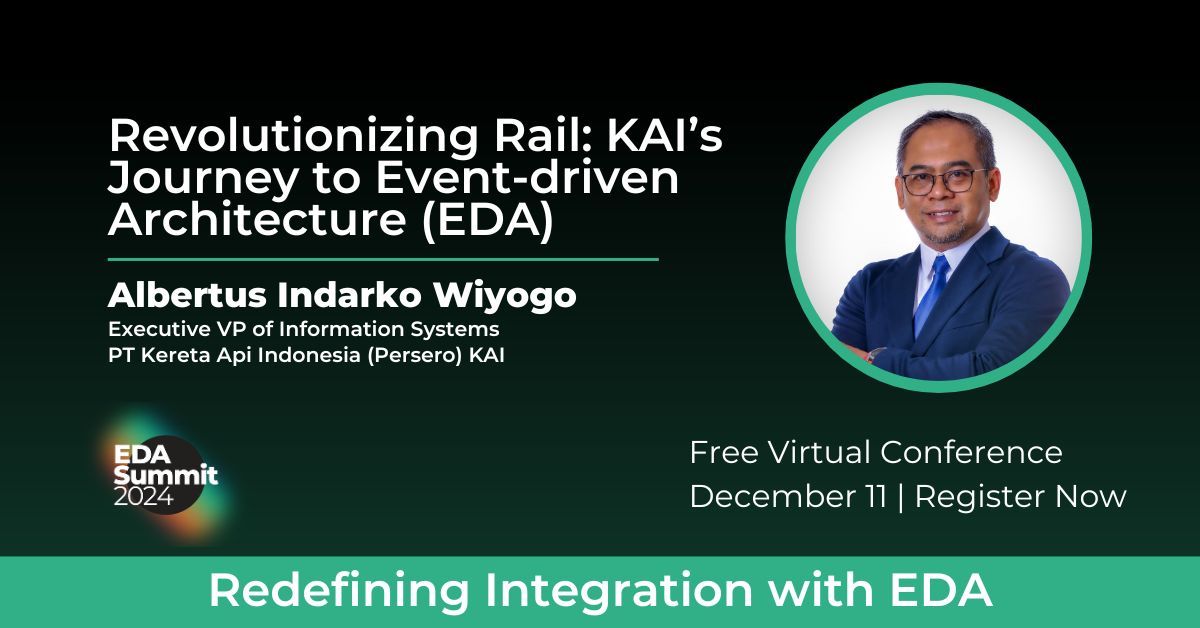 Revolutionizing Rail: KAI's Journey to Event-driven Architecture (EDA)

Albertus Indarko Wiyogo
Executive VP of Information Systems
PT Kereta Api Indonesia (Persero) KAI

EDA Summit 2024

Free Virtual Conference
December 11 | Register Now

Redefining Integration with EDA